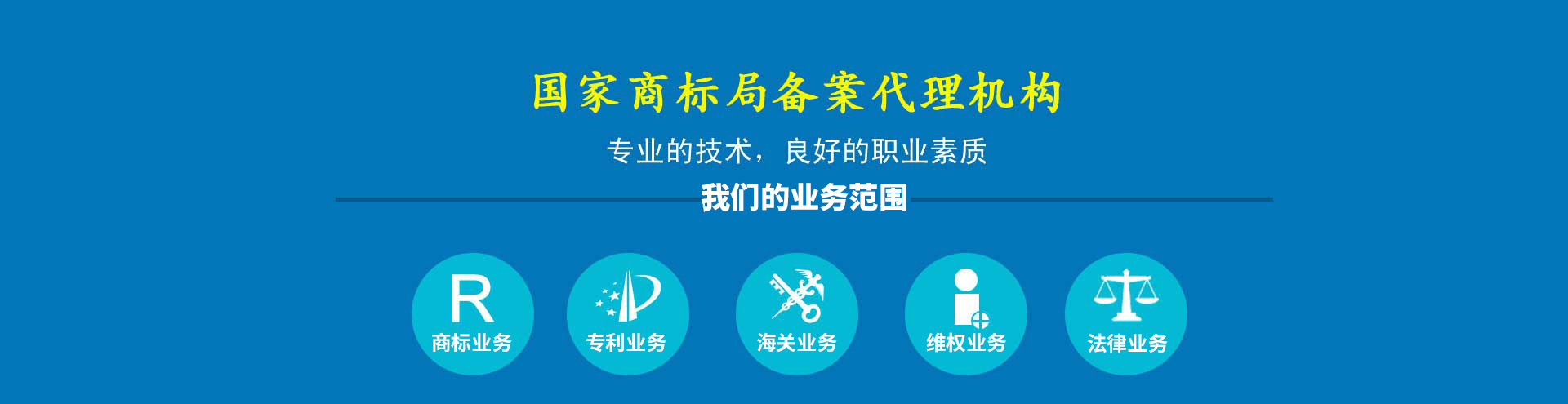 国家商标局备案代理机构

专业的技术，良好的职业素质

我们的业务范围

R
商标业务

专利业务

海关业务

维权业务

法律业务